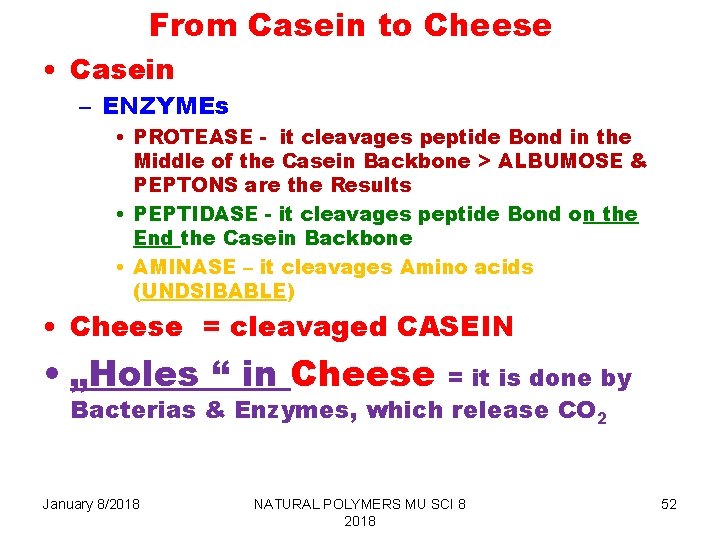 From Casein to Cheese

• Casein

– ENZYMEs

• PROTEASE - it cleavages peptide Bond in the Middle of the Casein Backbone > ALBUMOSE & PEPTONS are the Results

• PEPTIDASE - it cleavages peptide Bond on the End the Casein Backbone

• AMINASE – it cleavages Amino acids (UNDSIBABLE)

• Cheese = cleavaged CASEIN

• „Holes “ in Cheese = it is done by Bacterias & Enzymes, which release $CO_2$

January 8/2018

NATURAL POLYMERS MU SCI 8 2018

52